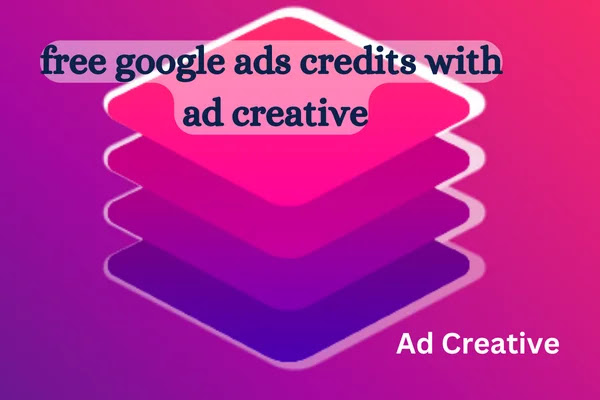 free google ads credits with ad creative

Ad Creative